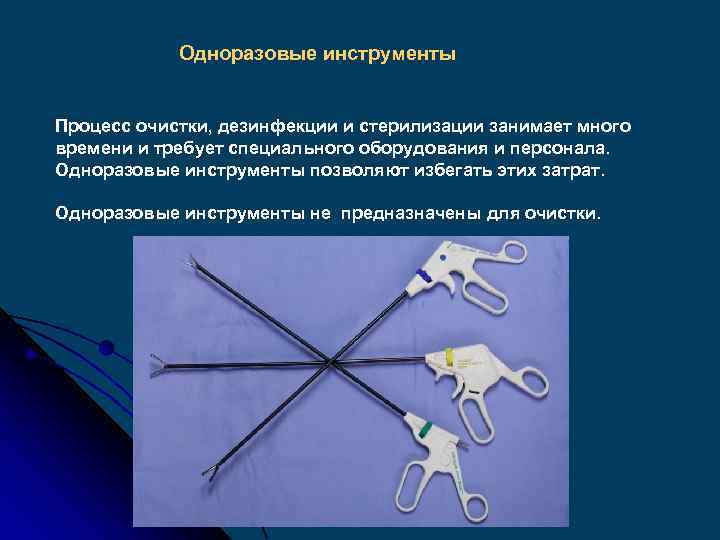 Одноразовые инструменты

Процесс очистки, дезинфекции и стерилизации занимает много времени и требует специального оборудования и персонала. Одноразовые инструменты позволяют избегать этих затрат.

Одноразовые инструменты не предназначены для очистки.